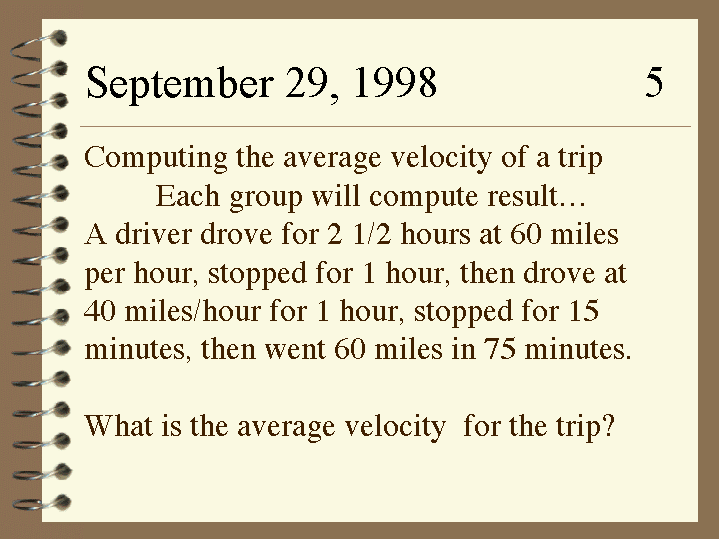 September 29, 1998 5

Computing the average velocity of a trip

Each group will compute result…

A driver drove for 2 1/2 hours at 60 miles per hour, stopped for 1 hour, then drove at 40 miles/hour for 1 hour, stopped for 15 minutes, then went 60 miles in 75 minutes.

What is the average velocity for the trip?